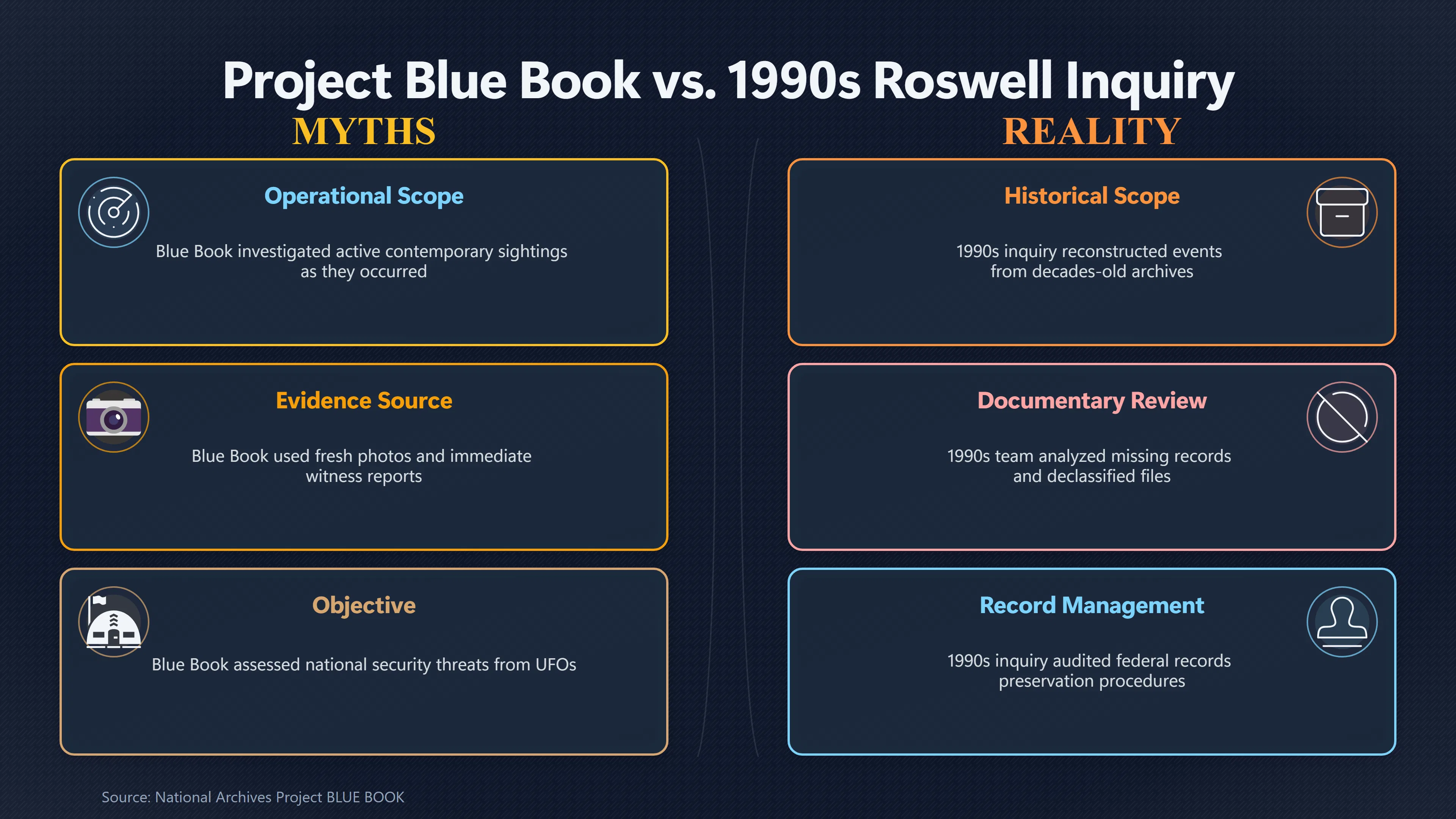 Project Blue Book vs. 1990s Roswell Inquiry

MYTHS

Operational Scope

Blue Book investigated active contemporary sightings as they occurred

Evidence Source

Blue Book used fresh photos and immediate witness reports

Objective

Blue Book assessed national security threats from UFOs

REALITY

Historical Scope

1990s inquiry reconstructed events from decades-old archives

Documentary Review

1990s team analyzed missing records and declassified files

Record Management

1990s inquiry audited federal records preservation procedures

Source: National Archives Project BLUE BOOK